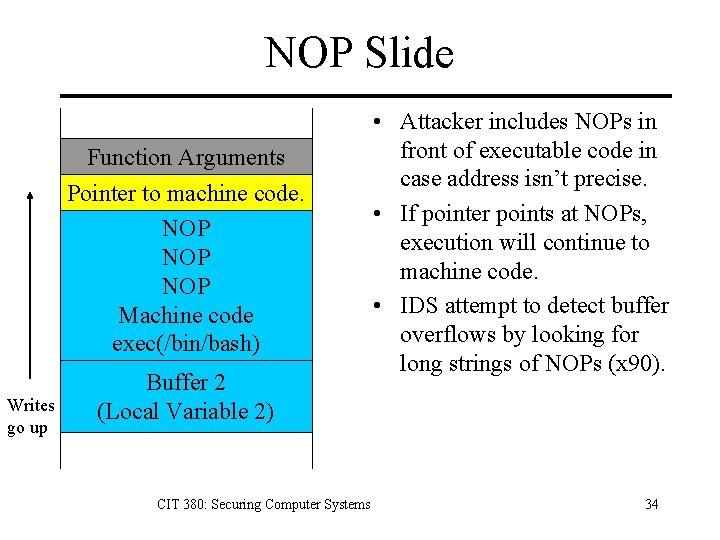 NOP Slide

Function Arguments

Pointer to machine code.

NOP
NOP
NOP
Machine code
exec(/bin/bash)

Buffer 2
(Local Variable 2)

Writes go up

• Attacker includes NOPs in front of executable code in case address isn't precise.

• If pointer points at NOPs, execution will continue to machine code.

• IDS attempt to detect buffer overflows by looking for long strings of NOPs (x90).

CIT 380: Securing Computer Systems

34